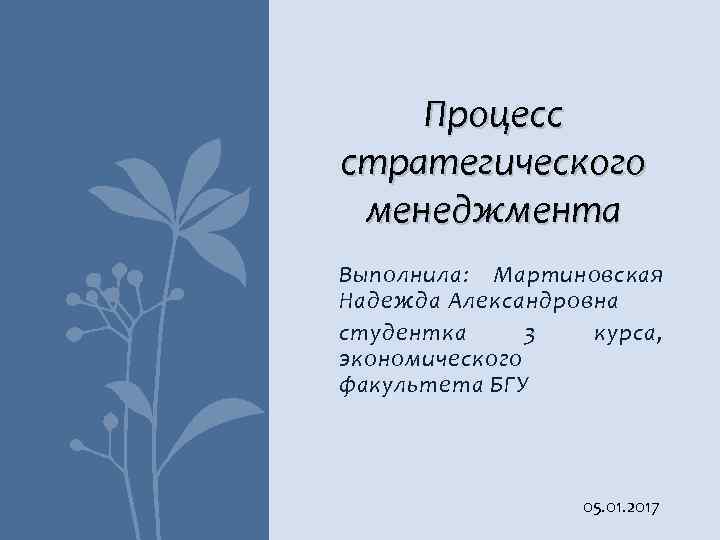 Процесс стратегического менеджмента

Выполнила: Мартиновская Надежда Александровна

студентка 3 курса, экономического факультета БГУ

05.01.2017